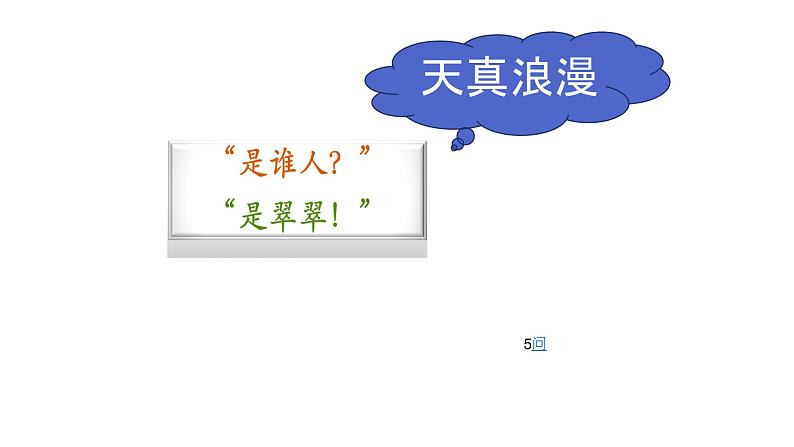 天真浪漫

“是谁人？”
“是翠翠！”

5回